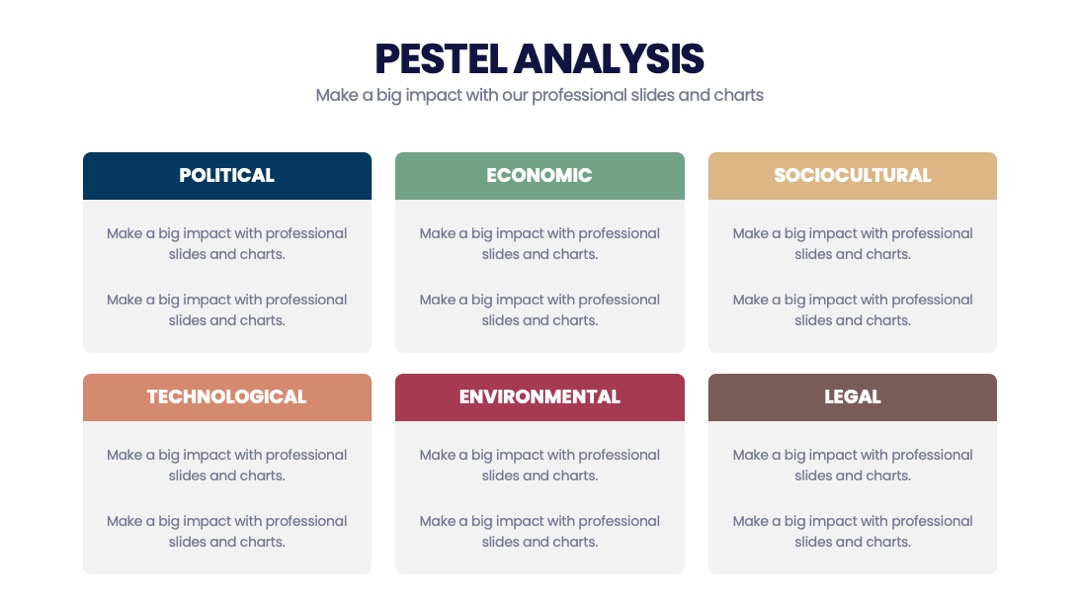 PESTEL ANALYSIS

Make a big impact with our professional slides and charts

POLITICAL

Make a big impact with professional slides and charts.

Make a big impact with professional slides and charts.

ECONOMIC

Make a big impact with professional slides and charts.

Make a big impact with professional slides and charts.

SOCIOCULTURAL

Make a big impact with professional slides and charts.

Make a big impact with professional slides and charts.

TECHNOLOGICAL

Make a big impact with professional slides and charts.

Make a big impact with professional slides and charts.

ENVIRONMENTAL

Make a big impact with professional slides and charts.

Make a big impact with professional slides and charts.

LEGAL

Make a big impact with professional slides and charts.

Make a big impact with professional slides and charts.